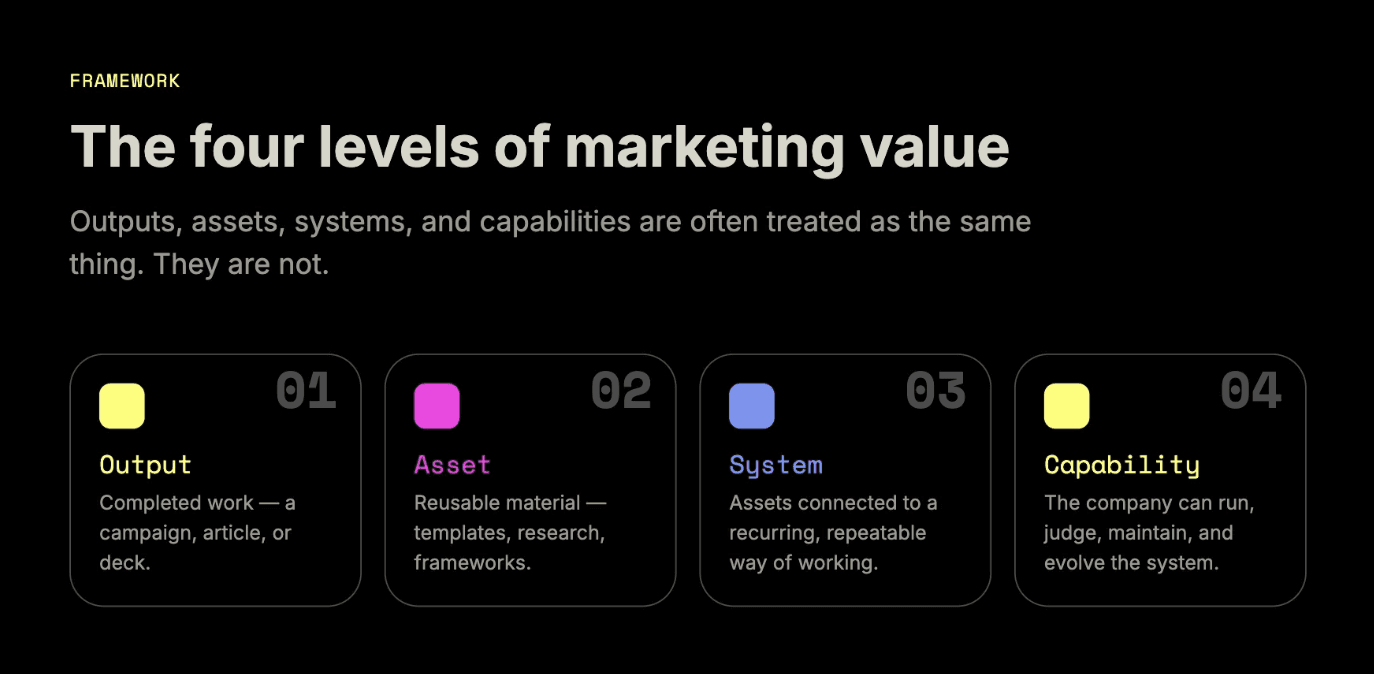 FRAMEWORK

The four levels of marketing value

Outputs, assets, systems, and capabilities are often treated as the same thing. They are not.

01
Output
Completed work — a campaign, article, or deck.

02
Asset
Reusable material — templates, research, frameworks.

03
System
Assets connected to a recurring, repeatable way of working.

04
Capability
The company can run, judge, maintain, and evolve the system.